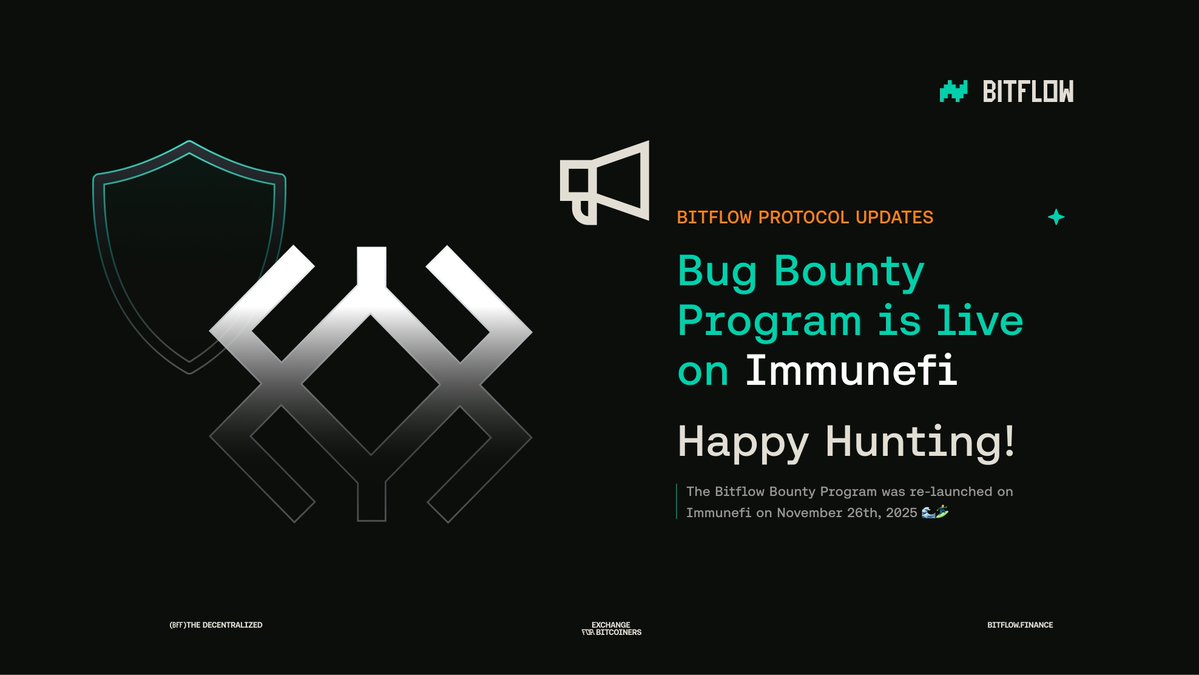 BITFLOW

BITFLOW PROTOCOL UPDATES

Bug Bounty Program is live on Immunefi

Happy Hunting!

The Bitflow Bounty Program was re-launched on Immunefi on November 26th, 2025 🌊🏄

(BFF)THE DECENTRALIZED

EXCHANGE FOR BITCOINERS

BITFLOW.FINANCE